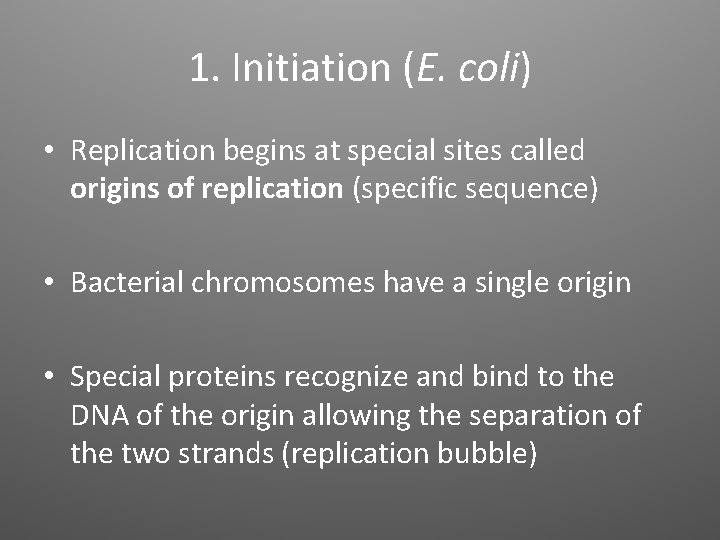 1. Initiation (E. coli)

• Replication begins at special sites called origins of replication (specific sequence)

• Bacterial chromosomes have a single origin

• Special proteins recognize and bind to the DNA of the origin allowing the separation of the two strands (replication bubble)